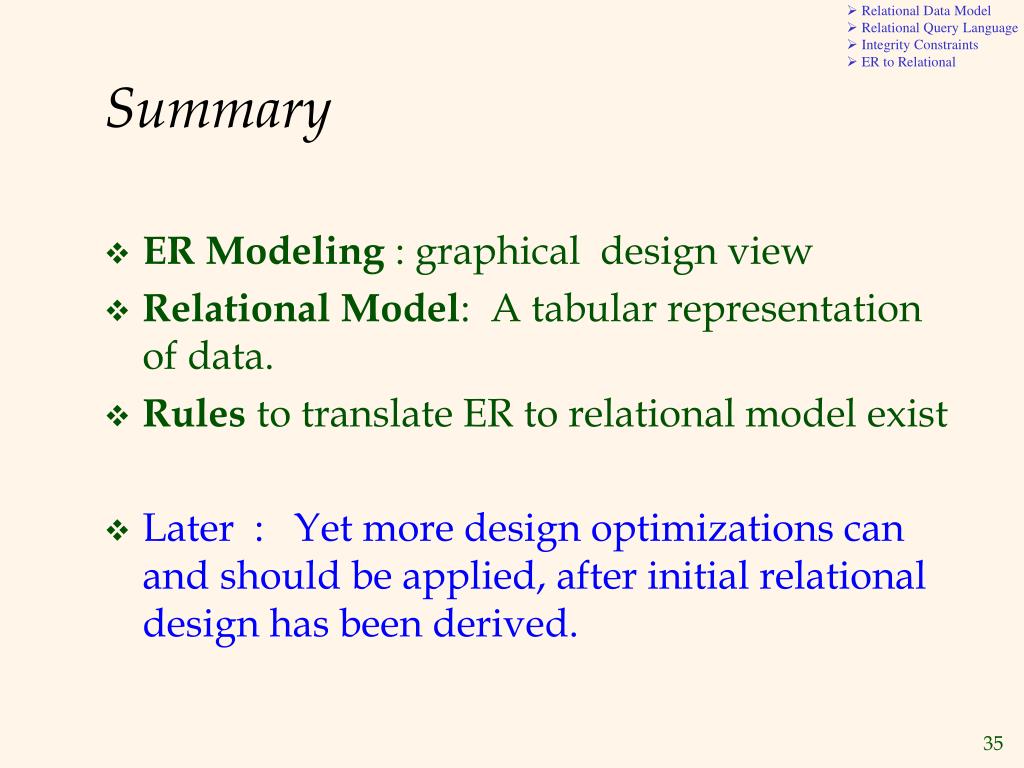 ➢ Relational Data Model
➢ Relational Query Language
➢ Integrity Constraints
➢ ER to Relational

Summary

❖ ER Modeling : graphical design view
❖ Relational Model: A tabular representation of data.
❖ Rules to translate ER to relational model exist

❖ Later : Yet more design optimizations can and should be applied, after initial relational design has been derived.

35